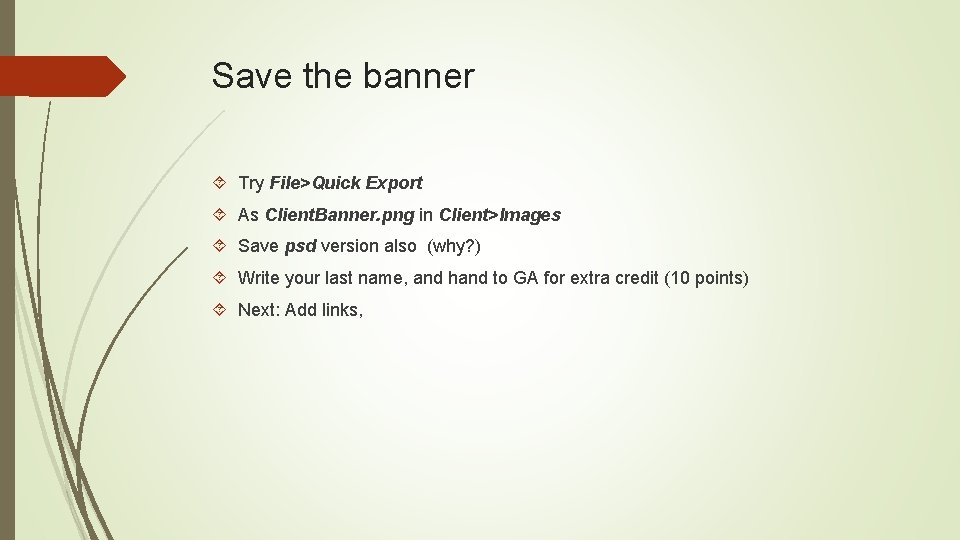 Save the banner

Try File>Quick Export

As ClientBanner.png in Client>Images

Save psd version also (why?)

Write your last name, and hand to GA for extra credit (10 points)

Next: Add links,